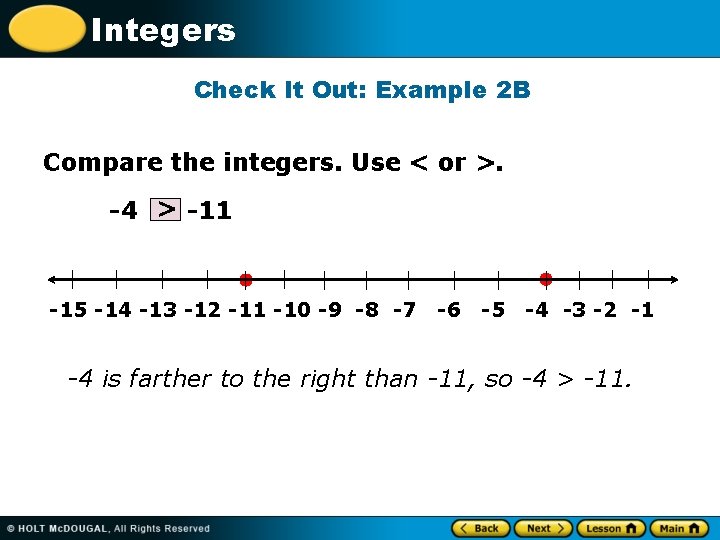 Integers

Check It Out: Example 2B

Compare the integers. Use < or >.

-4 > -11

-15 -14 -13 -12 -11 -10 -9 -8 -7 -6 -5 -4 -3 -2 -1

-4 is farther to the right than -11, so -4 > -11.

© HOLT McDOUGAL, All Rights Reserved

Back Next Lesson Main